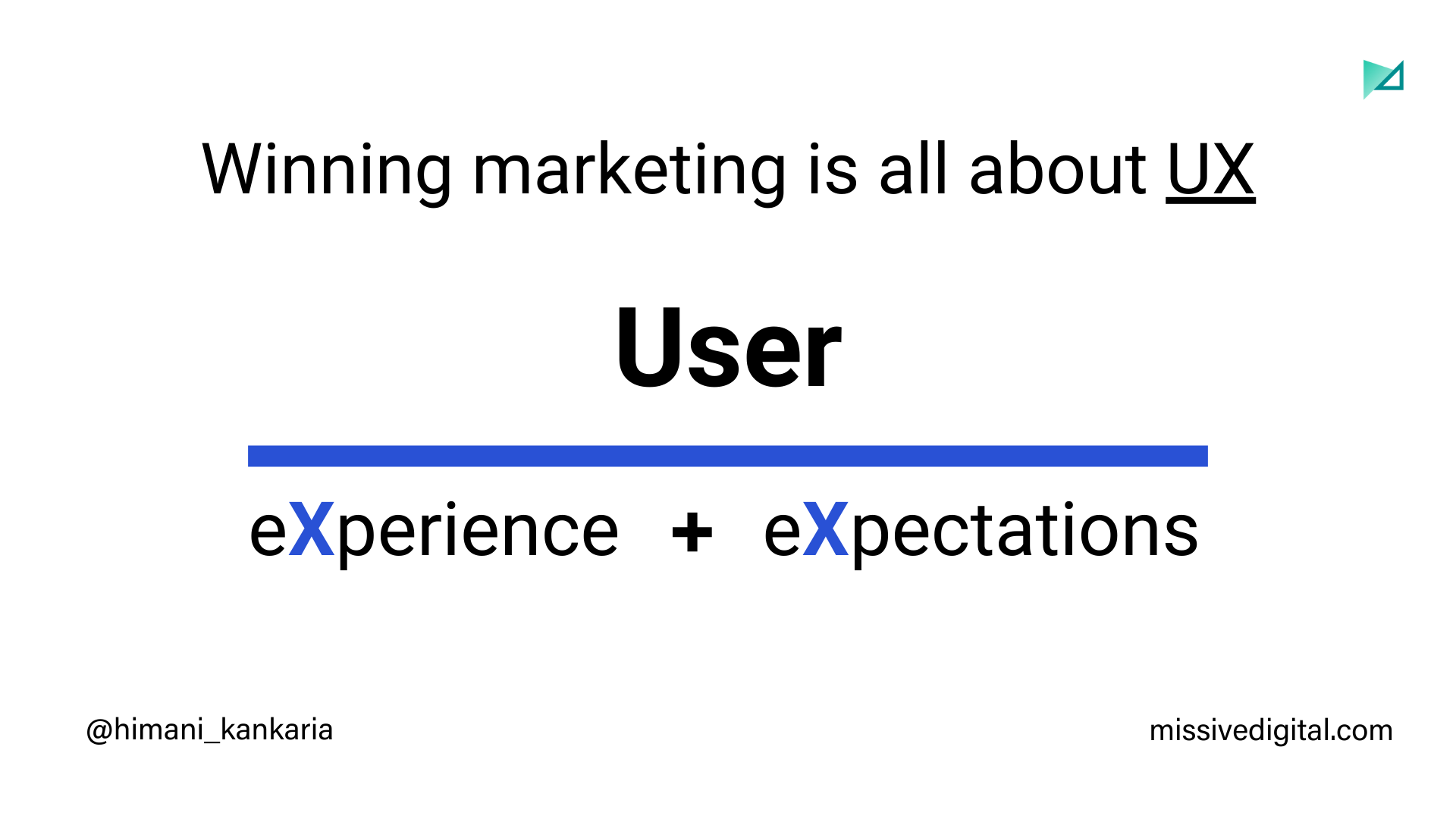 Winning marketing is all about UX

User

eXperience + eXpectations

@himani_kankaria

missivedigital.com